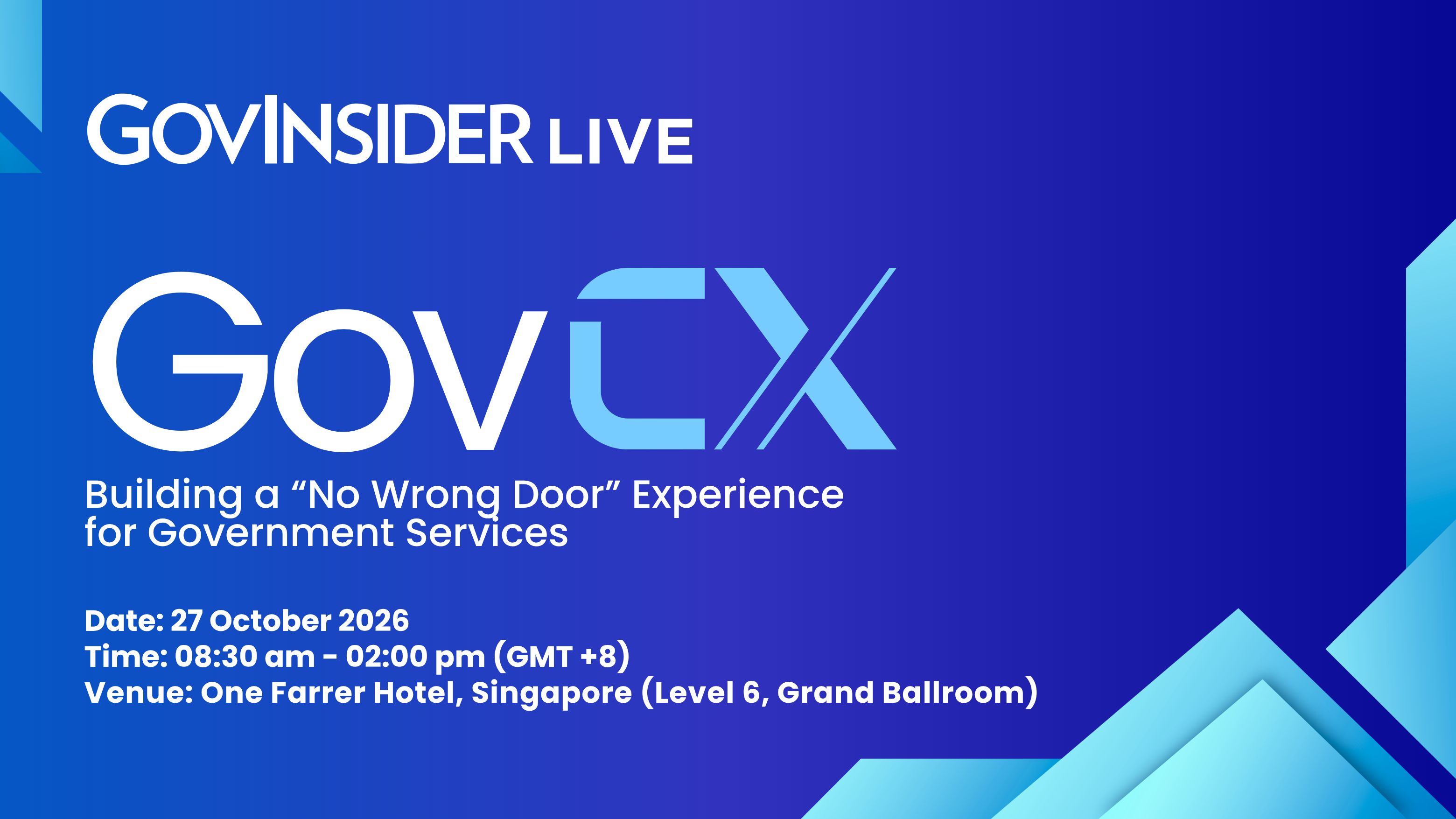 GOVINSIDER LIVE

GovCX

Building a “No Wrong Door” Experience for Government Services

Date: 27 October 2026
Time: 08:30 am - 02:00 pm (GMT +8)
Venue: One Farrer Hotel, Singapore (Level 6, Grand Ballroom)